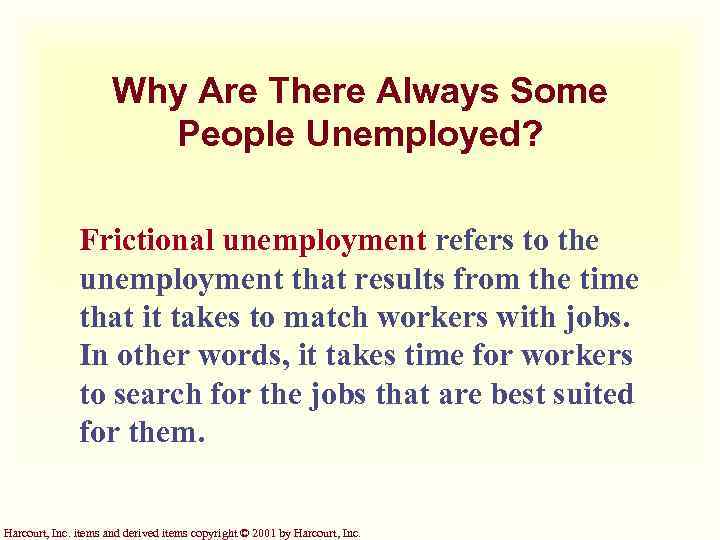 Why Are There Always Some People Unemployed?

Frictional unemployment refers to the unemployment that results from the time that it takes to match workers with jobs. In other words, it takes time for workers to search for the jobs that are best suited for them.

Harcourt, Inc. items and derived items copyright © 2001 by Harcourt, Inc.